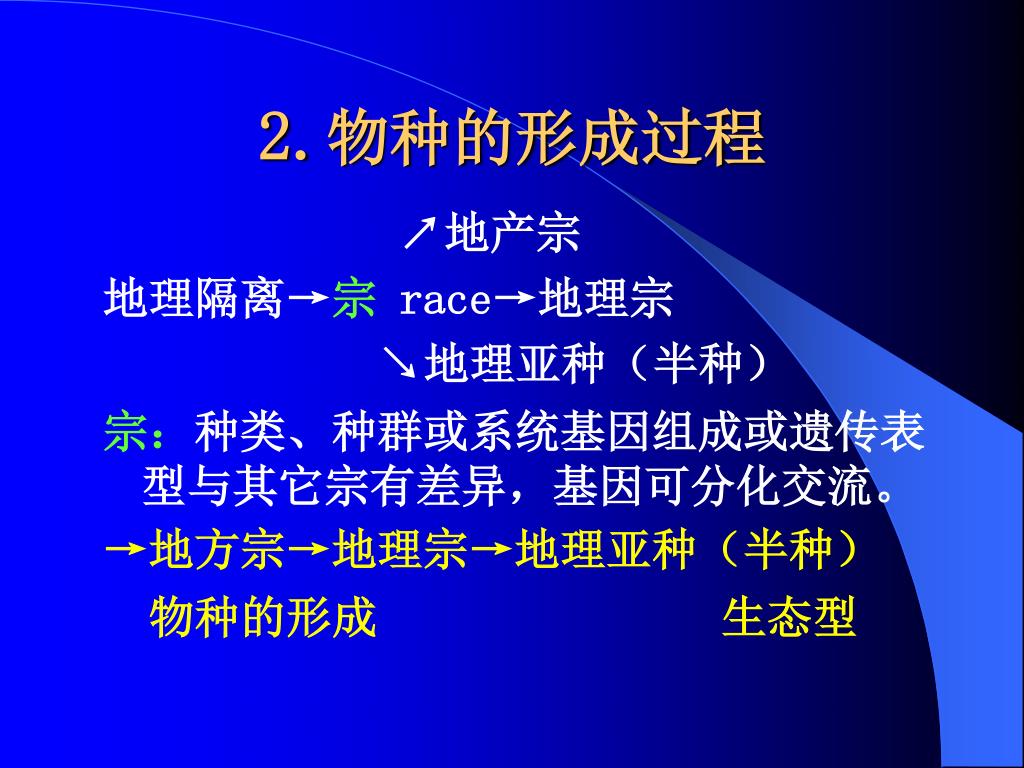 2. 物种的形成过程

↗地产宗
地理隔离→宗 race→地理宗
↘地理亚种（半种）

宗：种类、种群或系统基因组成或遗传表型与其它宗有差异，基因可分化交流。

→地方宗→地理宗→地理亚种（半种）
物种的形成 生态型